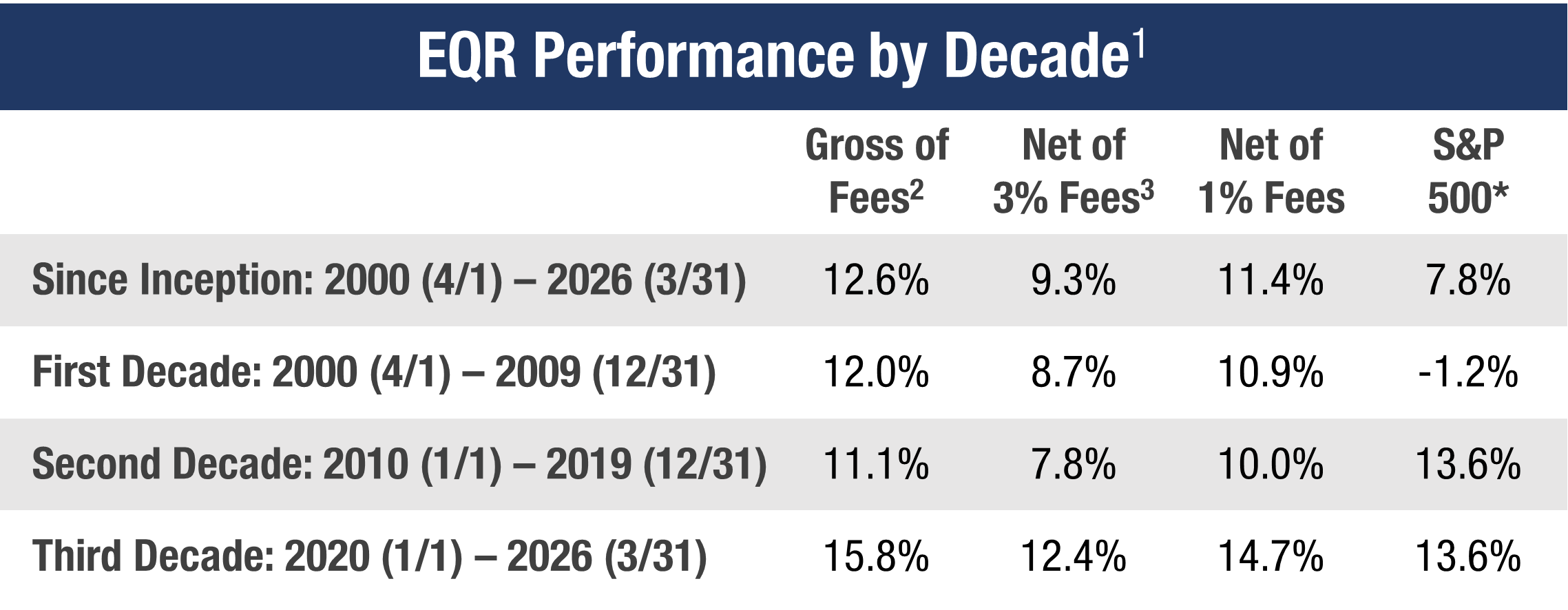 EQR Performance by Decade$^1$

| | Gross of Fees$^2$ | Net of 3% Fees$^3$ | Net of 1% Fees | S&P 500* |
|---|---|---|---|---|
| Since Inception: 2000 (4/1) – 2026 (3/31) | 12.6% | 9.3% | 11.4% | 7.8% |
| First Decade: 2000 (4/1) – 2009 (12/31) | 12.0% | 8.7% | 10.9% | -1.2% |
| Second Decade: 2010 (1/1) – 2019 (12/31) | 11.1% | 7.8% | 10.0% | 13.6% |
| Third Decade: 2020 (1/1) – 2026 (3/31) | 15.8% | 12.4% | 14.7% | 13.6% |